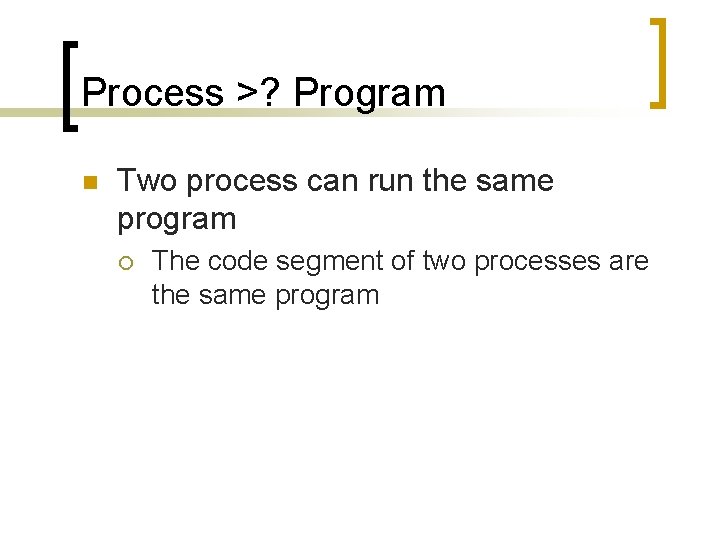 Process >? Program

Two process can run the same program

The code segment of two processes are the same program